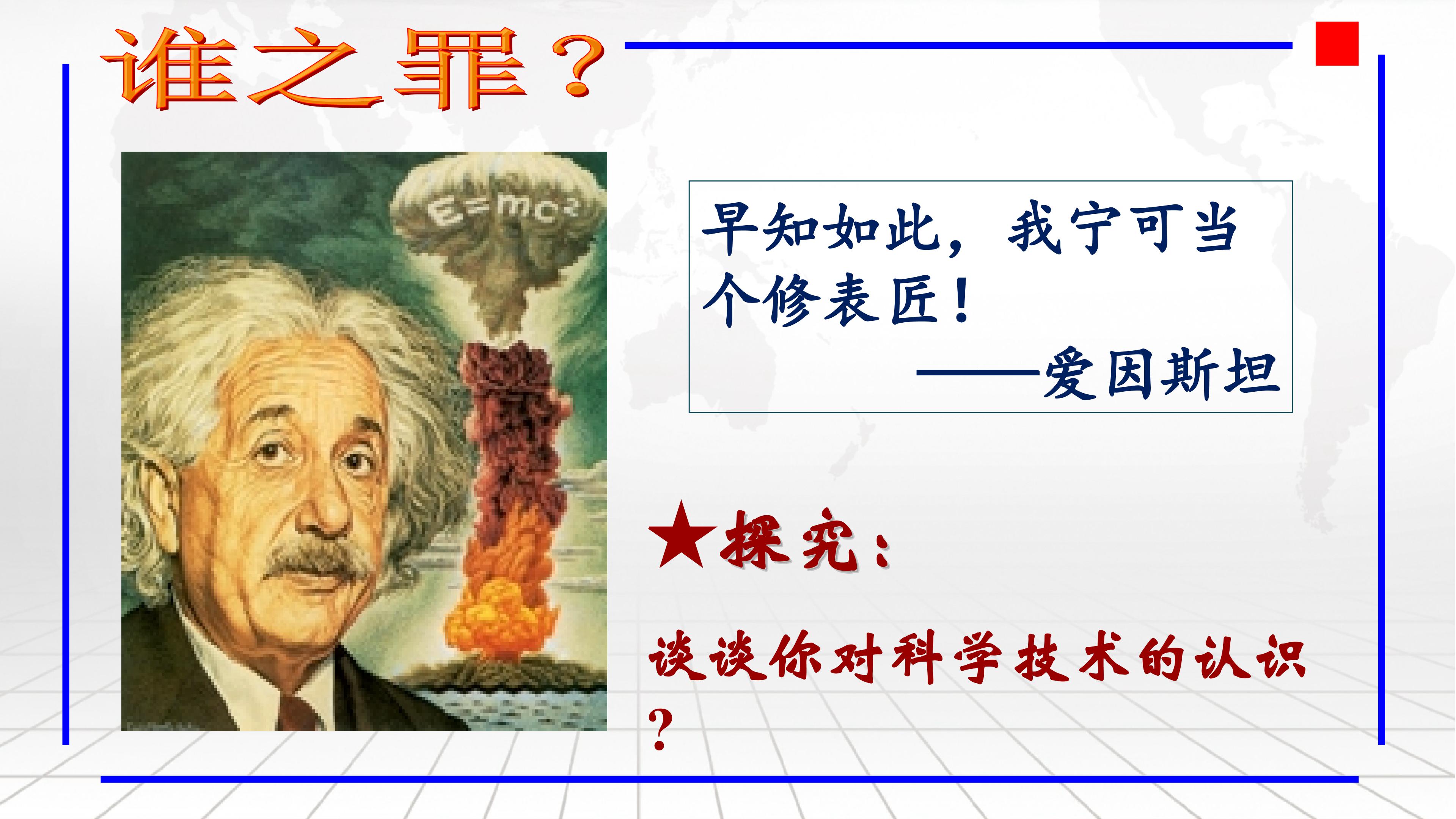 谁之罪？

$E=mc^2$

早知如此，我宁可当个修表匠！

——爱因斯坦

★探究：

谈谈你对科学技术的认识？